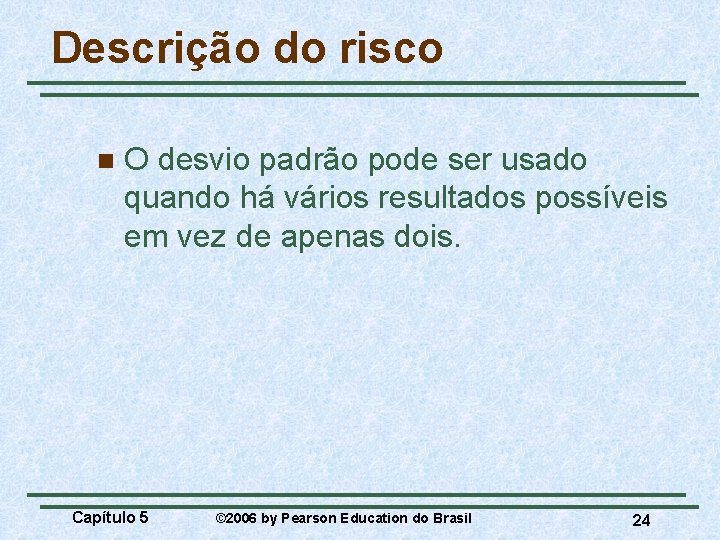 Descrição do risco

O desvio padrão pode ser usado quando há vários resultados possíveis em vez de apenas dois.

Capítulo 5 ©2006 by Pearson Education do Brasil 24